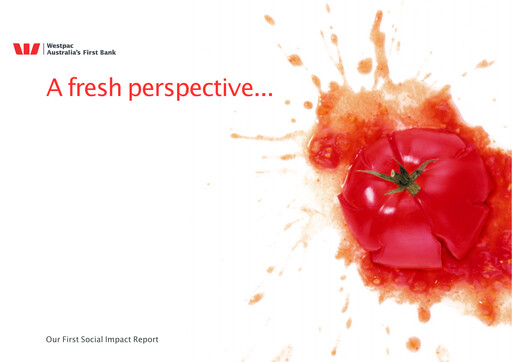 Westpac
Australia's First Bank

A fresh perspective...

Our First Social Impact Report